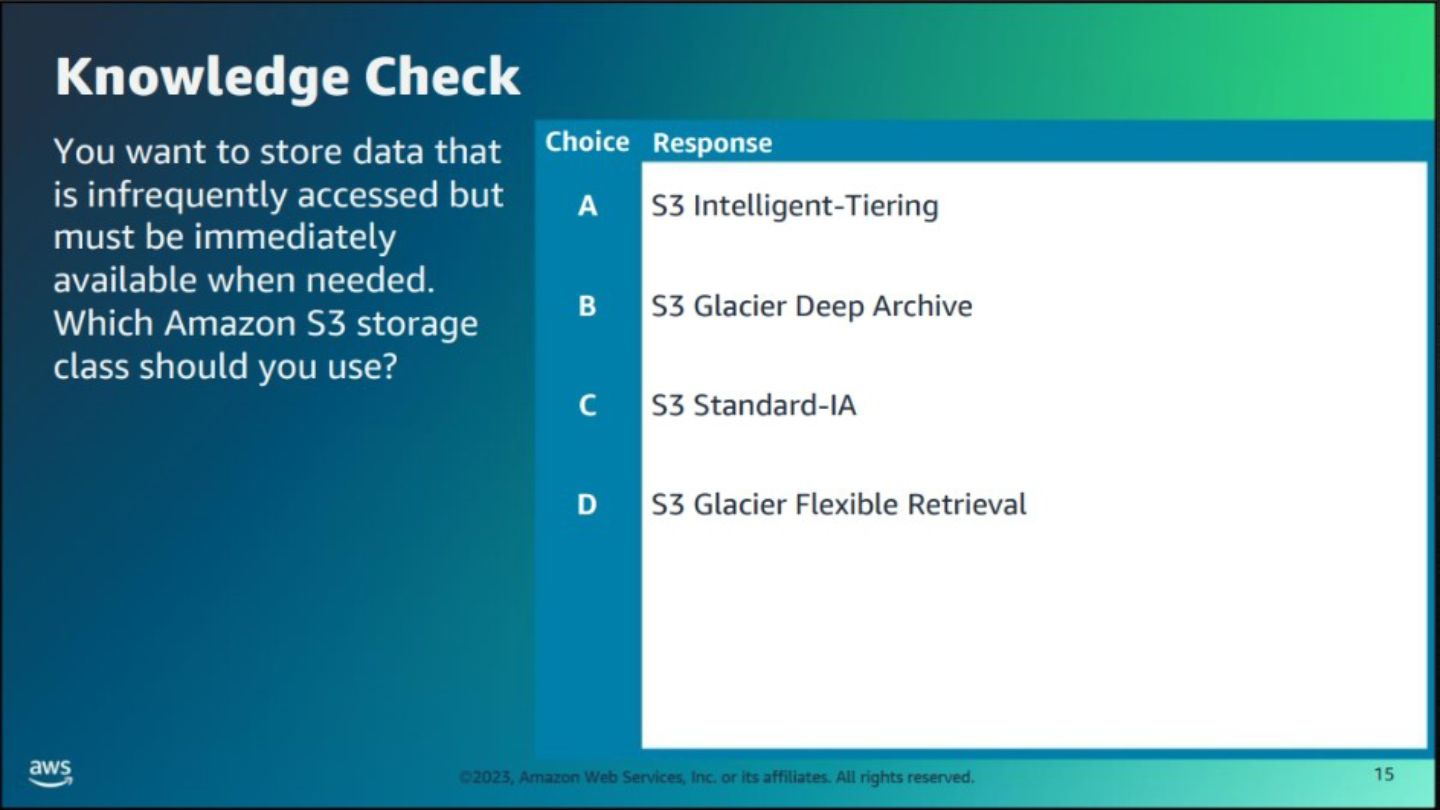 Knowledge Check

You want to store data that is infrequently accessed but must be immediately available when needed. Which Amazon S3 storage class should you use?

| Choice | Response |
|---|---|
| A | S3 Intelligent-Tiering |
| B | S3 Glacier Deep Archive |
| C | S3 Standard-IA |
| D | S3 Glacier Flexible Retrieval |

aws

©2023, Amazon Web Services, Inc. or its affiliates. All rights reserved.

15